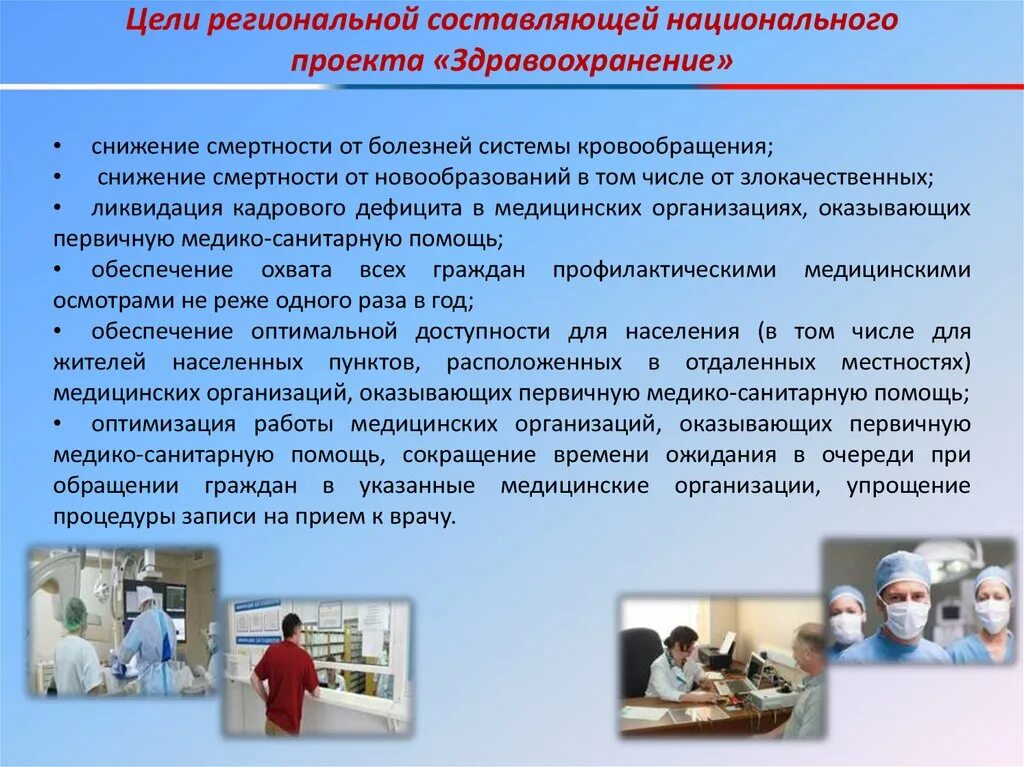 Цели региональной составляющей национального проекта «Здравоохранение»

• снижение смертности от болезней системы кровообращения;
• снижение смертности от новообразований в том числе от злокачественных;
• ликвидация кадрового дефицита в медицинских организациях, оказывающих первичную медико-санитарную помощь;
• обеспечение охвата всех граждан профилактическими медицинскими осмотрами не реже одного раза в год;
• обеспечение оптимальной доступности для населения (в том числе для жителей населенных пунктов, расположенных в отдаленных местностях) медицинских организаций, оказывающих первичную медико-санитарную помощь;
• оптимизация работы медицинских организаций, оказывающих первичную медико-санитарную помощь, сокращение времени ожидания в очереди при обращении граждан в указанные медицинские организации, упрощение процедуры записи на прием к врачу.